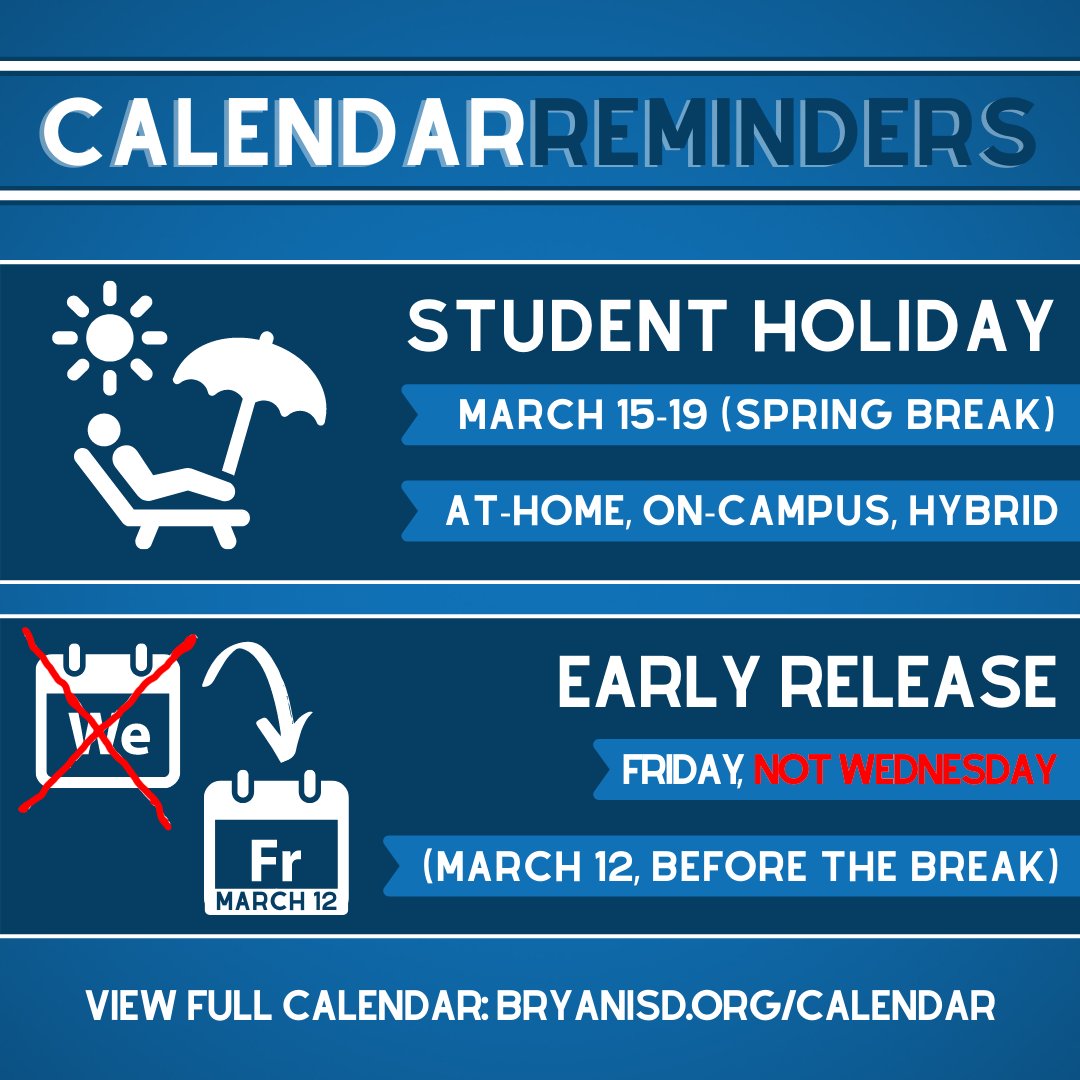 CALENDAR REMINDERS

STUDENT HOLIDAY

MARCH 15-19 (SPRING BREAK)

AT-HOME, ON-CAMPUS, HYBRID

We

Fr
MARCH 12

EARLY RELEASE

FRIDAY, NOT WEDNESDAY

(MARCH 12, BEFORE THE BREAK)

VIEW FULL CALENDAR: BRYANISD.ORG/CALENDAR